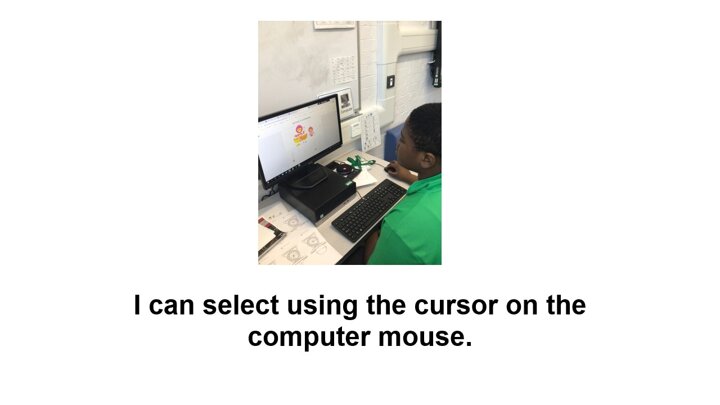 I can select using the cursor on the computer mouse.